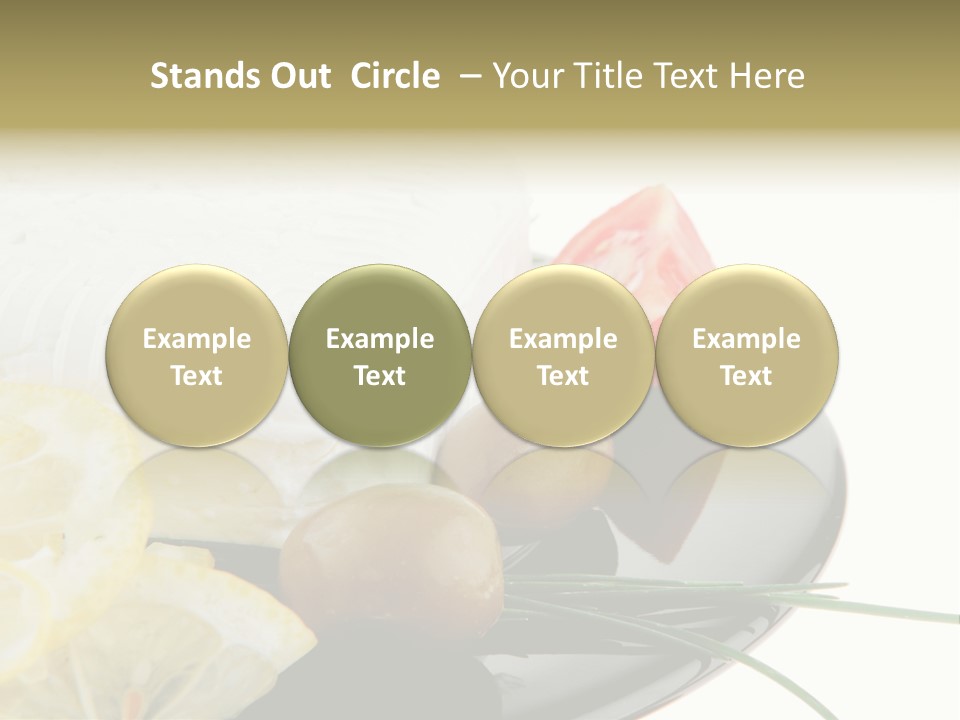 Stands Out Circle – Your Title Text Here

Example Text

Example Text

Example Text

Example Text